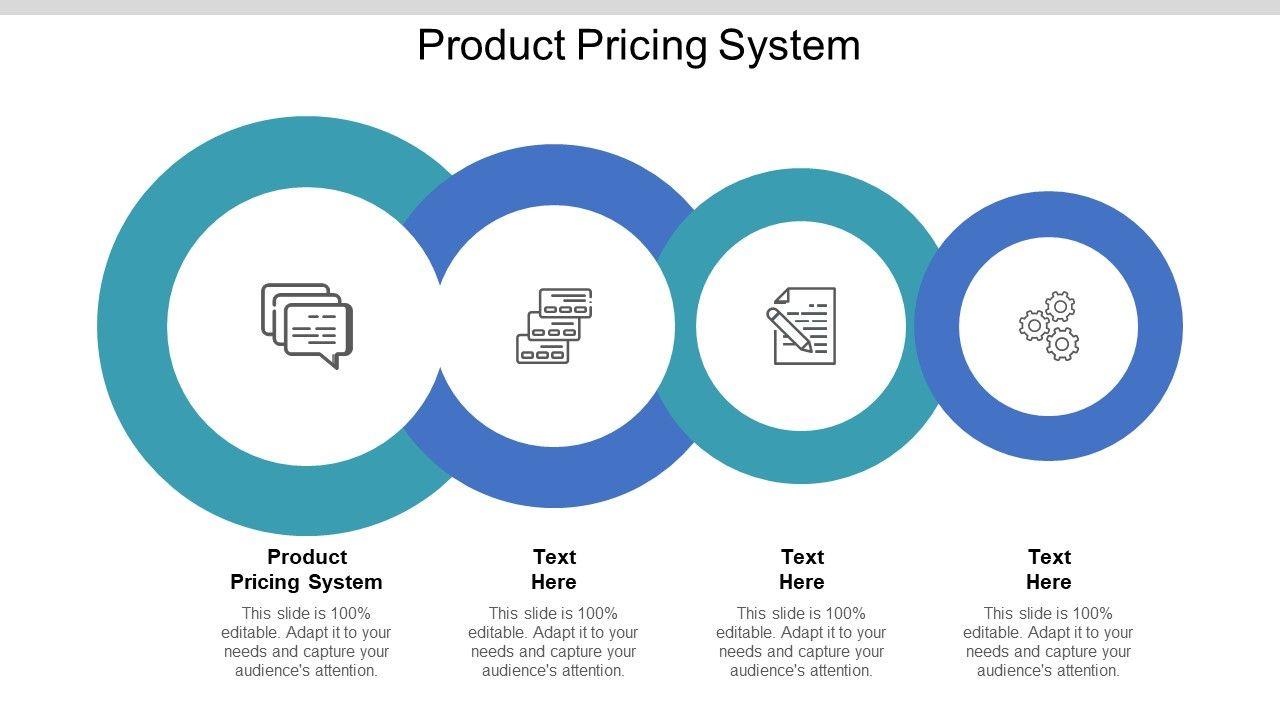 Product Pricing System

Product Pricing System

This slide is 100% editable. Adapt it to your needs and capture your audience's attention.

Text Here

This slide is 100% editable. Adapt it to your needs and capture your audience's attention.

Text Here

This slide is 100% editable. Adapt it to your needs and capture your audience's attention.

Text Here

This slide is 100% editable. Adapt it to your needs and capture your audience's attention.